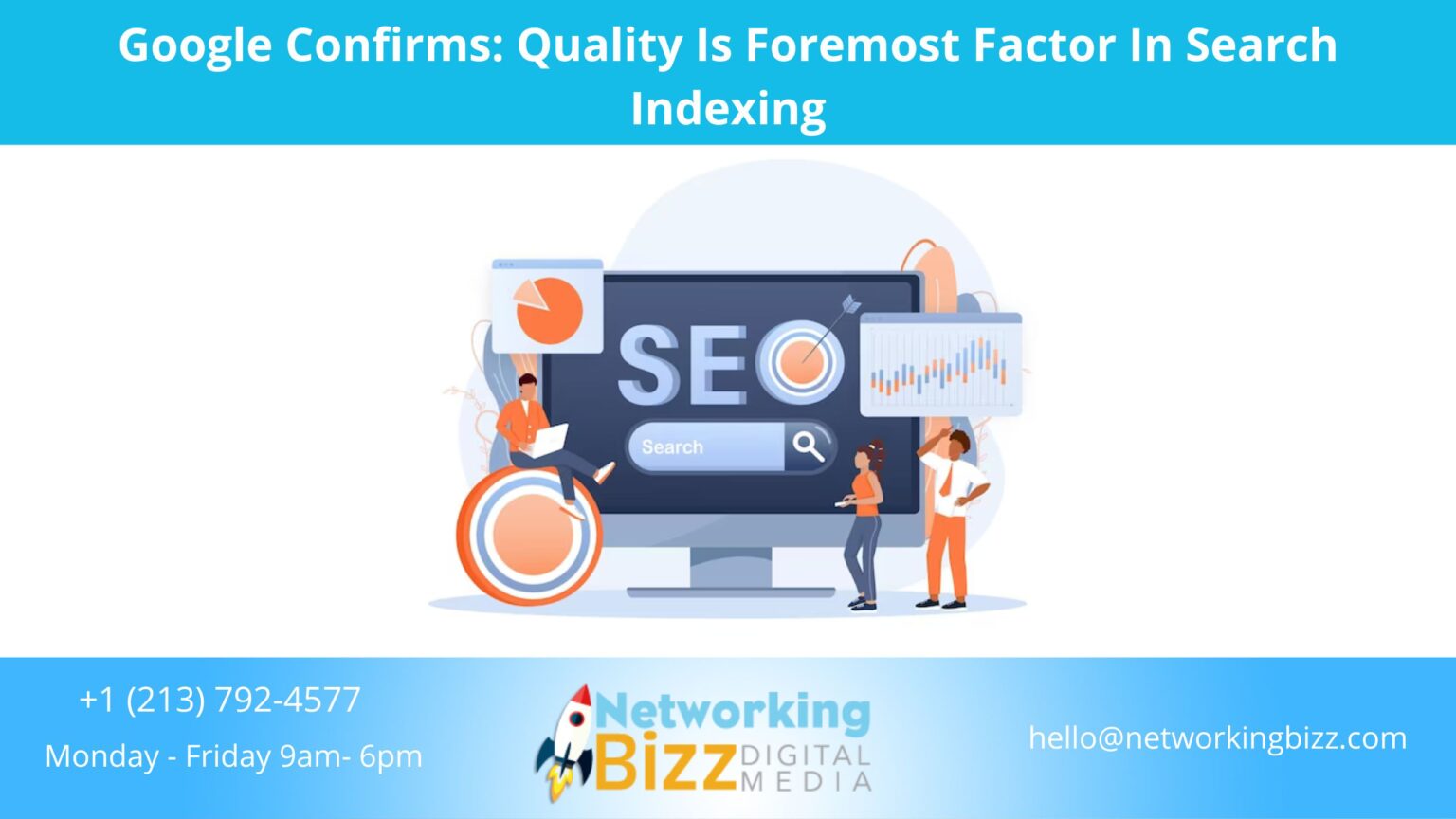 Google Confirms: Quality Is Foremost Factor In Search Indexing

SEO

Search

+1 (213) 792-4577

Monday - Friday 9am- 6pm

Networking Bizz DIGITAL MEDIA

hello@networkingbizz.com